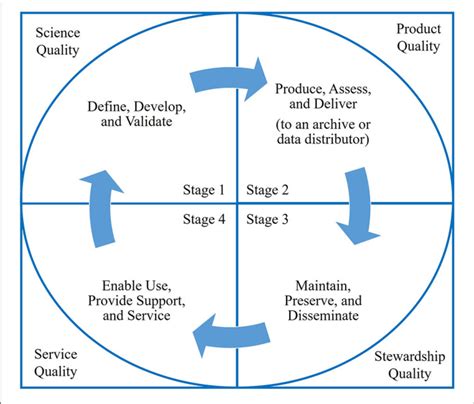 Science Quality

Product Quality

Define, Develop, and Validate

Produce, Assess, and Deliver

(to an archive or data distributor)

Stage 1

Stage 2

Stage 4

Stage 3

Enable Use, Provide Support, and Service

Maintain, Preserve, and Disseminate

Service Quality

Stewardship Quality